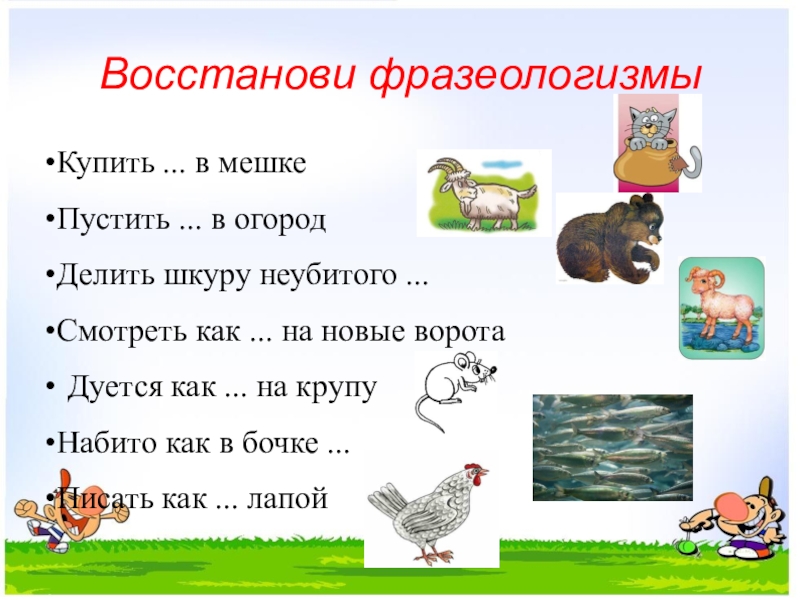 Восстанови фразеологизмы

•Купить ... в мешке

•Пустить ... в огород

•Делить шкуру неубитого ...

•Смотреть как ... на новые ворота

• Дуется как ... на крупу

•Набито как в бочке ...

•Писать как ... лапой